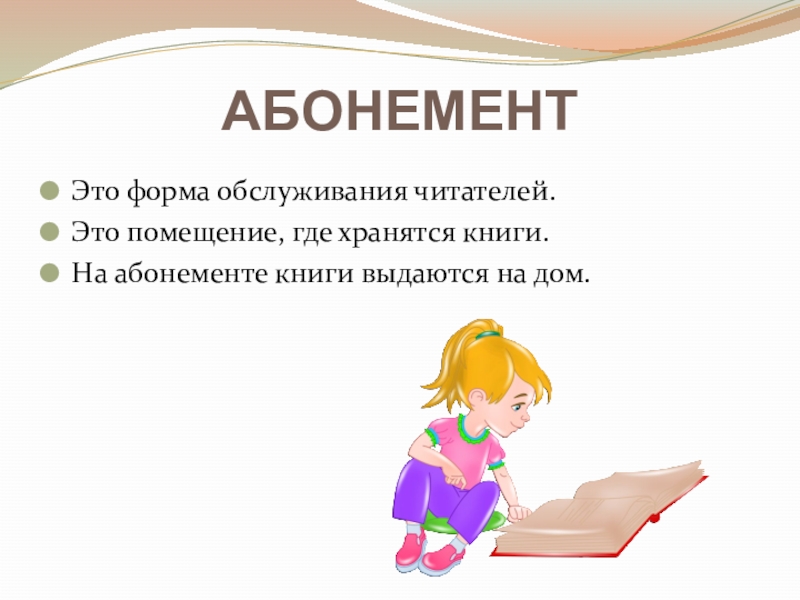 АБОНЕМЕНТ

Это форма обслуживания читателей.

Это помещение, где хранятся книги.

На абонементе книги выдаются на дом.